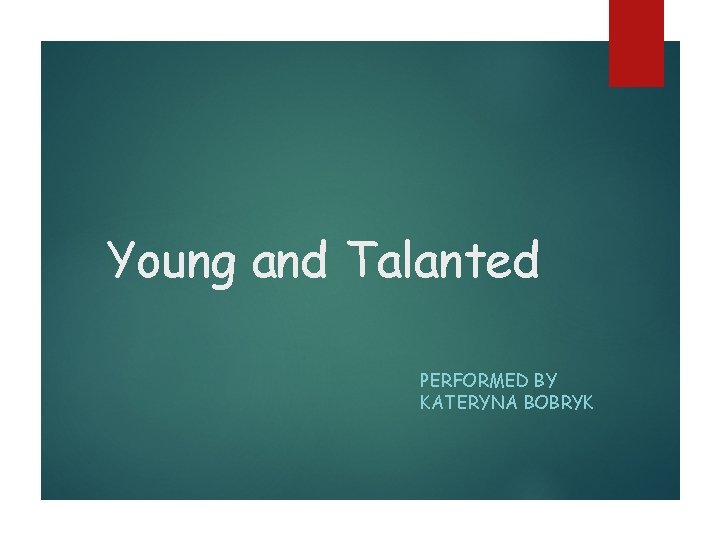 Young and Talanted

PERFORMED BY
KATERYNA BOBRYK